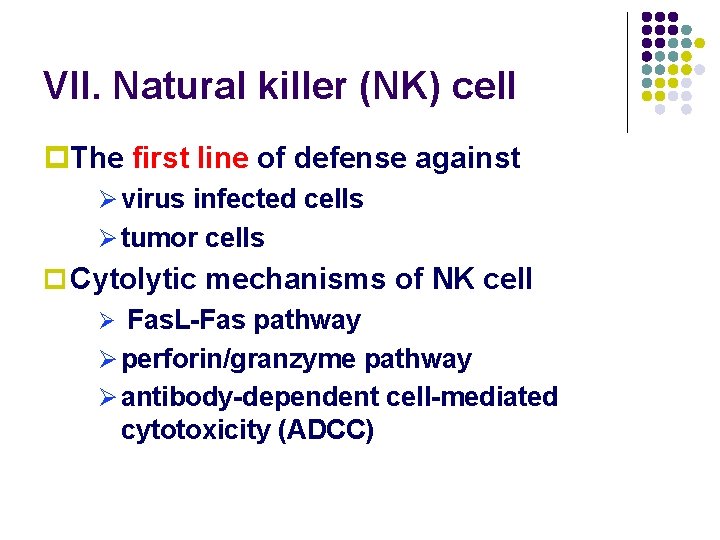 VII. Natural killer (NK) cell

The first line of defense against

virus infected cells

tumor cells

Cytolytic mechanisms of NK cell

FasL-Fas pathway

perforin/granzyme pathway

antibody-dependent cell-mediated cytotoxicity (ADCC)